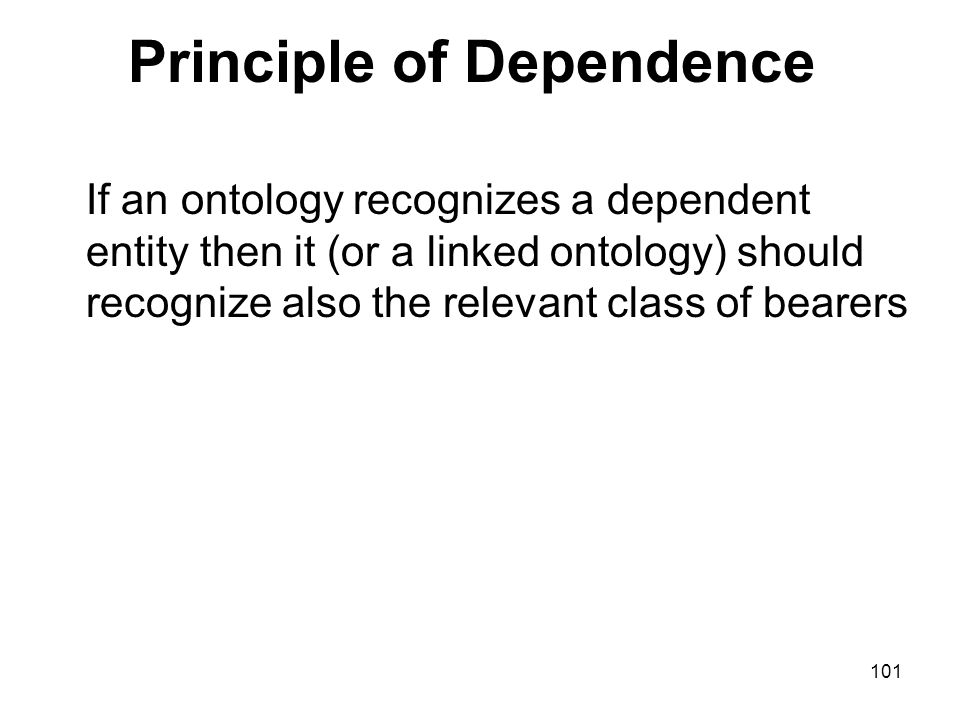 Principle of Dependence

If an ontology recognizes a dependent entity then it (or a linked ontology) should recognize also the relevant class of bearers

101